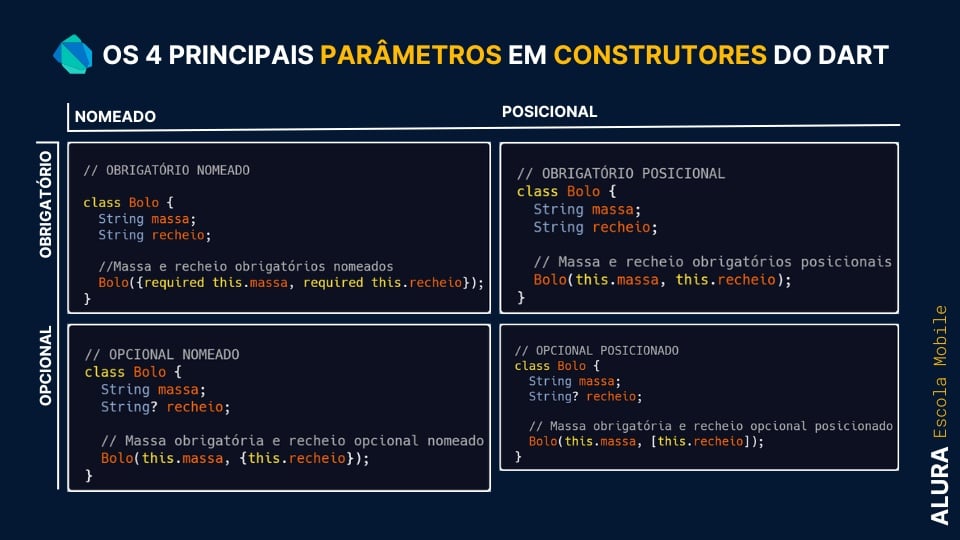 OS 4 PRINCIPAIS PARÂMETROS EM CONSTRUTORES DO DART

NOMEADO

POSICIONAL

OBRIGATÓRIO

// OBRIGATÓRIO NOMEADO

class Bolo {
  String massa;
  String recheio;

  //Massa e recheio obrigatórios nomeados
  Bolo({required this.massa, required this.recheio});
}

// OBRIGATÓRIO POSICIONAL
class Bolo {
  String massa;
  String recheio;

  // Massa e recheio obrigatórios posicionais
  Bolo(this.massa, this.recheio);
}

OPCIONAL

// OPCIONAL NOMEADO
class Bolo {
  String massa;
  String? recheio;

  // Massa obrigatória e recheio opcional nomeado
  Bolo(this.massa, {this.recheio});
}

// OPCIONAL POSICIONADO
class Bolo {
  String massa;
  String? recheio;

  // Massa obrigatória e recheio opcional posicionado
  Bolo(this.massa, [this.recheio]);
}

ALURA Escola Mobile